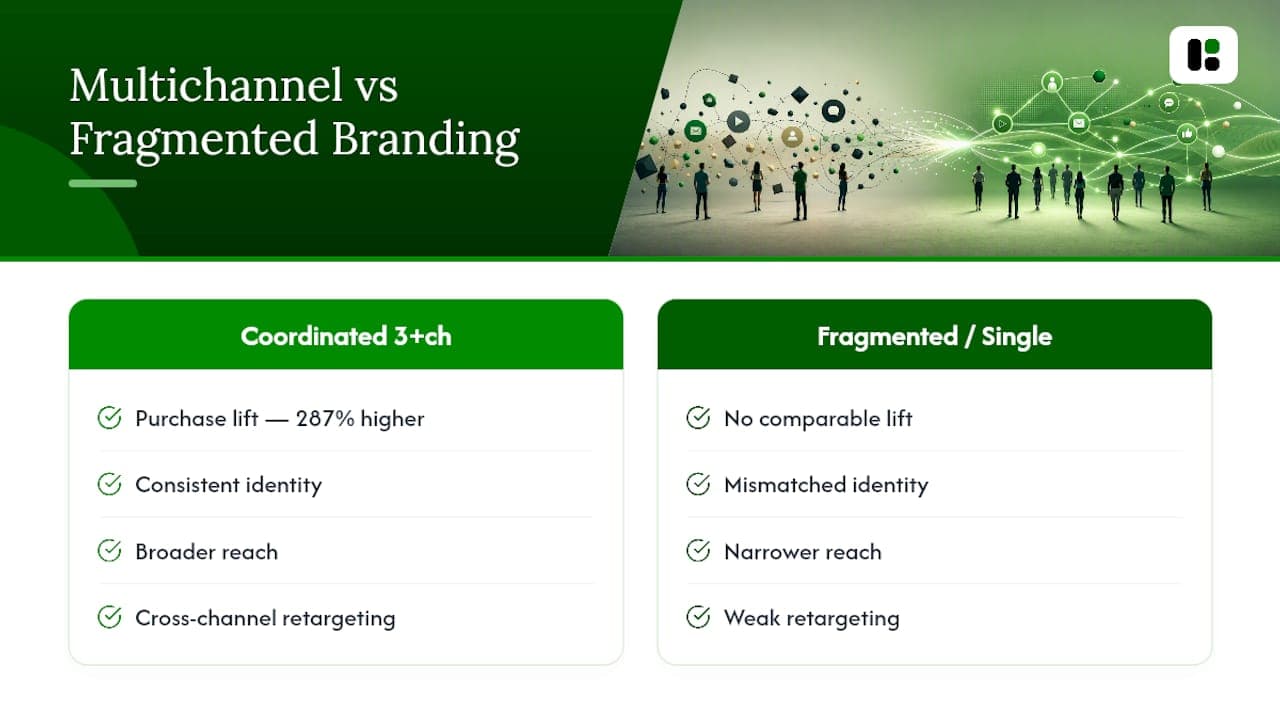 Multichannel vs Fragmented Branding

Coordinated 3+ch

Purchase lift — 287% higher

Consistent identity

Broader reach

Cross-channel retargeting

Fragmented / Single

No comparable lift

Mismatched identity

Narrower reach

Weak retargeting